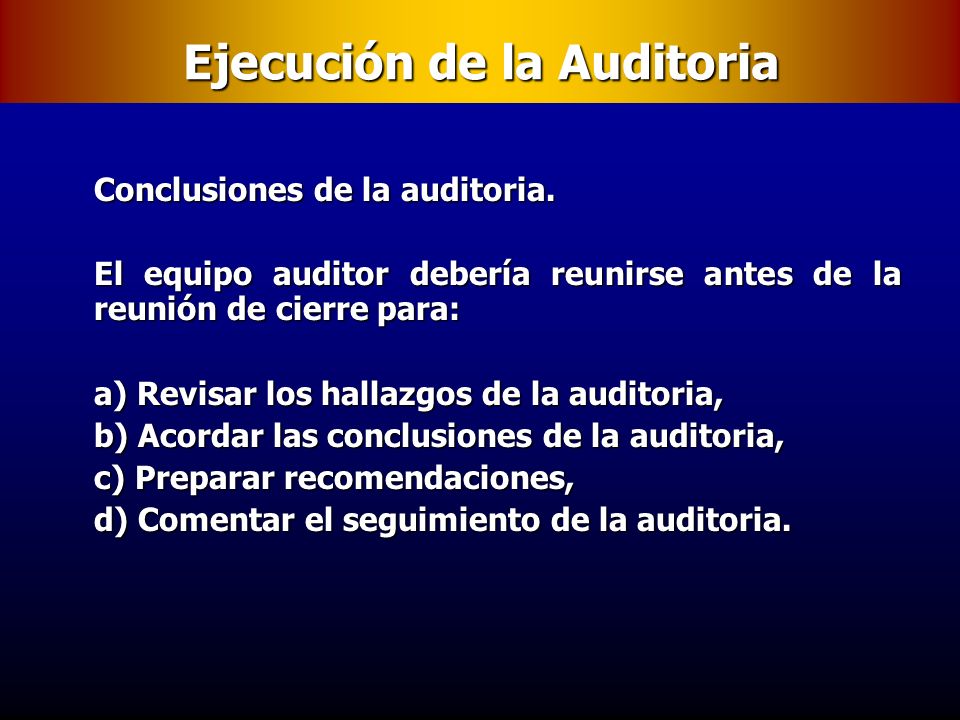 Ejecución de la Auditoria

Conclusiones de la auditoria.

El equipo auditor debería reunirse antes de la reunión de cierre para:

a) Revisar los hallazgos de la auditoria,
b) Acordar las conclusiones de la auditoria,
c) Preparar recomendaciones,
d) Comentar el seguimiento de la auditoria.